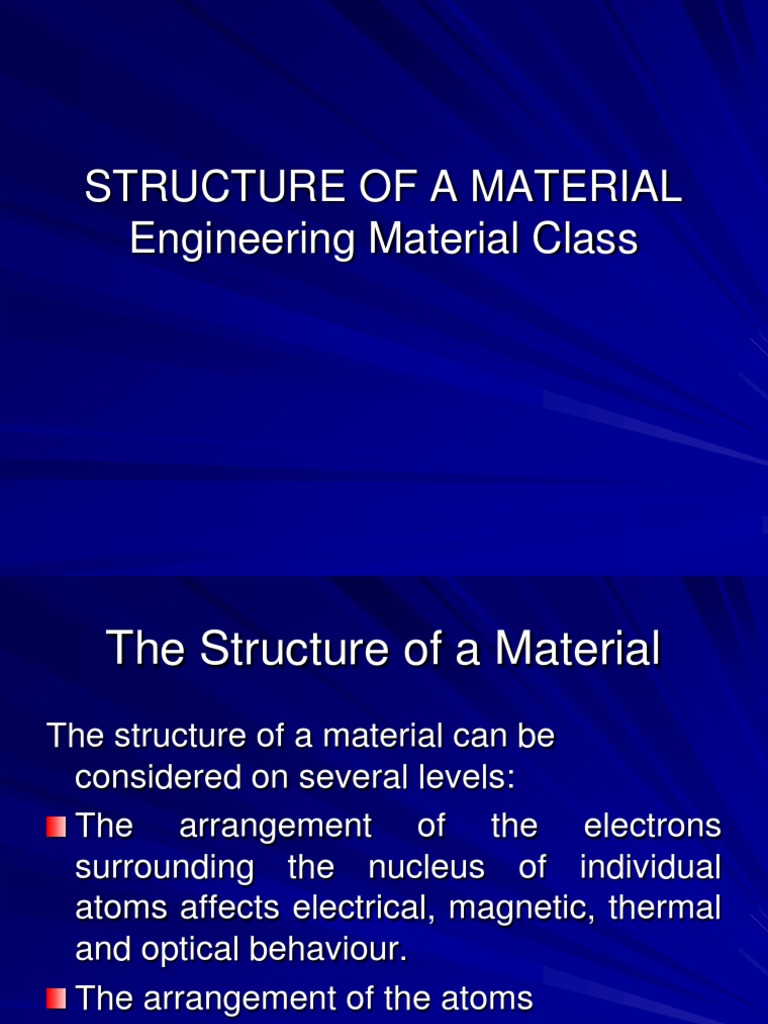 STRUCTURE OF A MATERIAL
Engineering Material Class

The Structure of a Material

The structure of a material can be considered on several levels:

The arrangement of the electrons surrounding the nucleus of individual atoms affects electrical, magnetic, thermal and optical behaviour.

The arrangement of the atoms